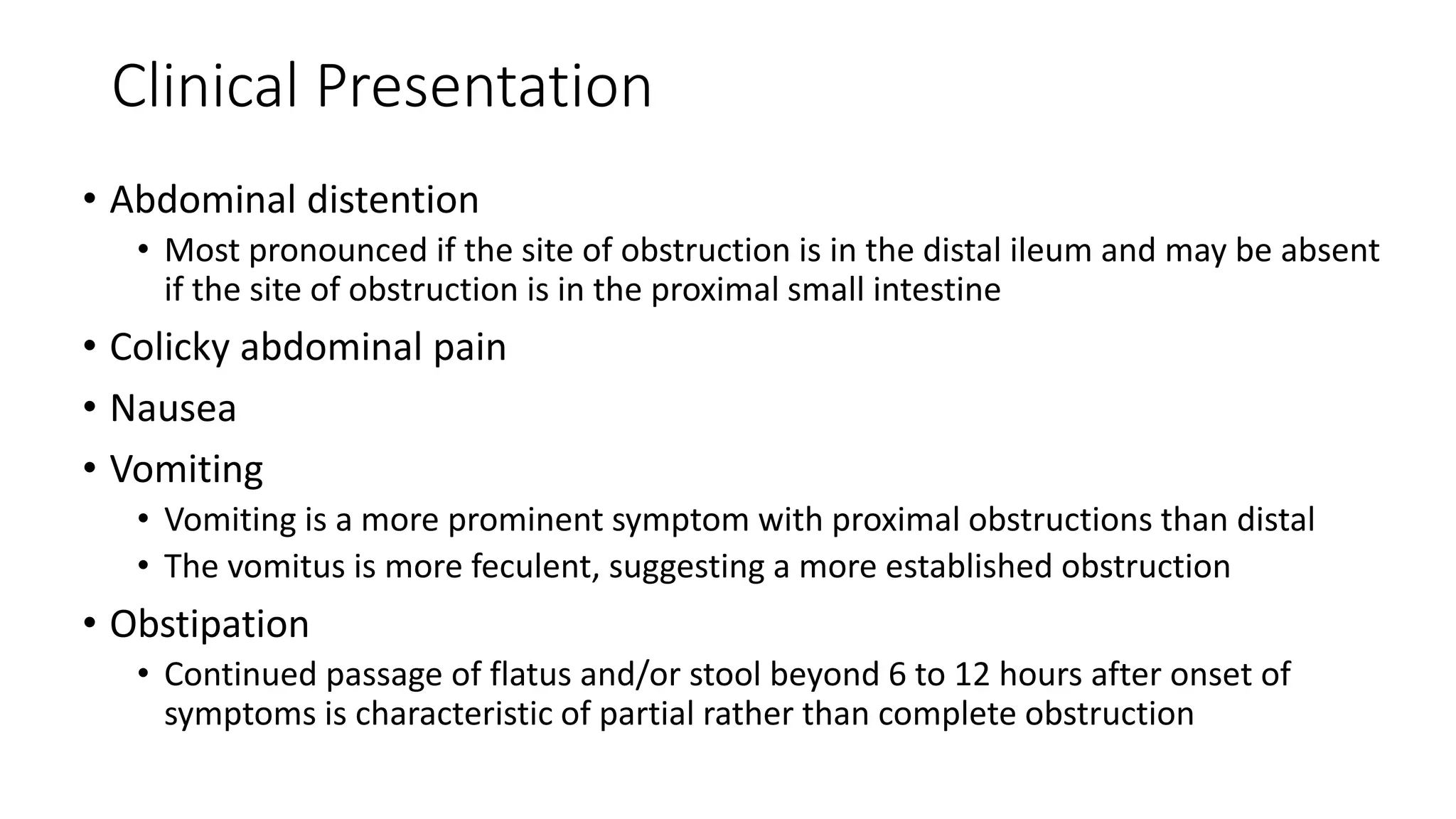 Clinical Presentation

• Abdominal distention
  • Most pronounced if the site of obstruction is in the distal ileum and may be absent if the site of obstruction is in the proximal small intestine
• Colicky abdominal pain
• Nausea
• Vomiting
  • Vomiting is a more prominent symptom with proximal obstructions than distal
  • The vomitus is more feculent, suggesting a more established obstruction
• Obstipation
  • Continued passage of flatus and/or stool beyond 6 to 12 hours after onset of symptoms is characteristic of partial rather than complete obstruction